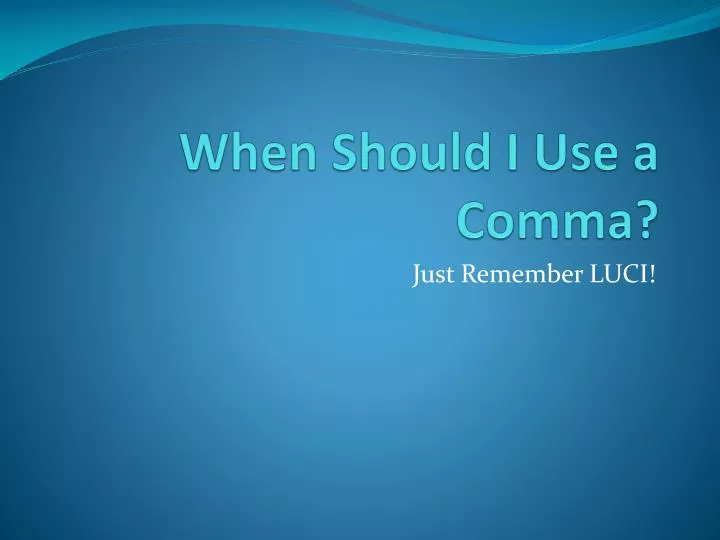 When Should I Use a Comma?

Just Remember LUCI!